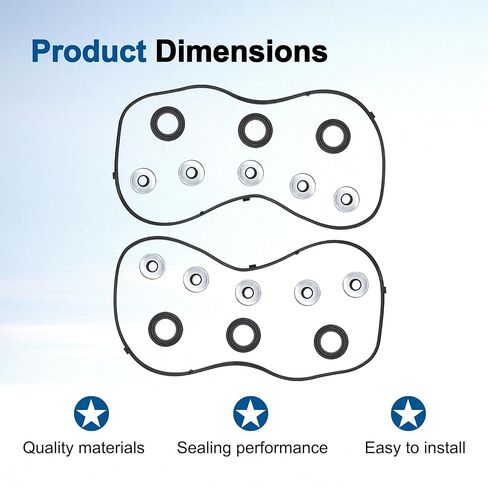 Product Dimensions

Quality materials

Sealing performance

Easy to install